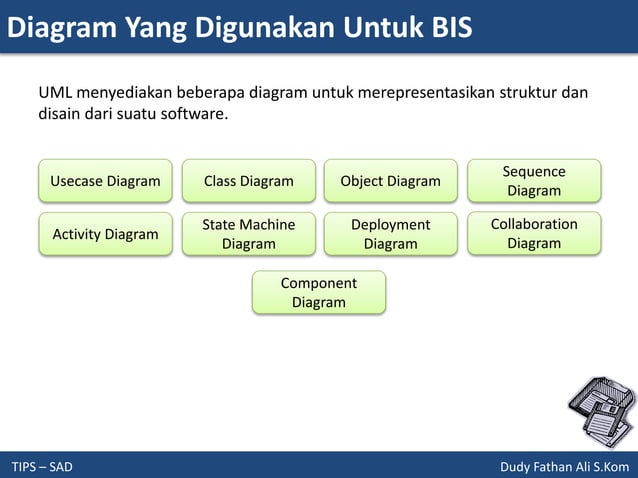 Diagram Yang Digunakan Untuk BIS

UML menyediakan beberapa diagram untuk merepresentasikan struktur dan disain dari suatu software.

Usecase Diagram

Class Diagram

Object Diagram

Sequence Diagram

Activity Diagram

State Machine Diagram

Deployment Diagram

Collaboration Diagram

Component Diagram

TIPS – SAD

Dudy Fathan Ali S.Kom